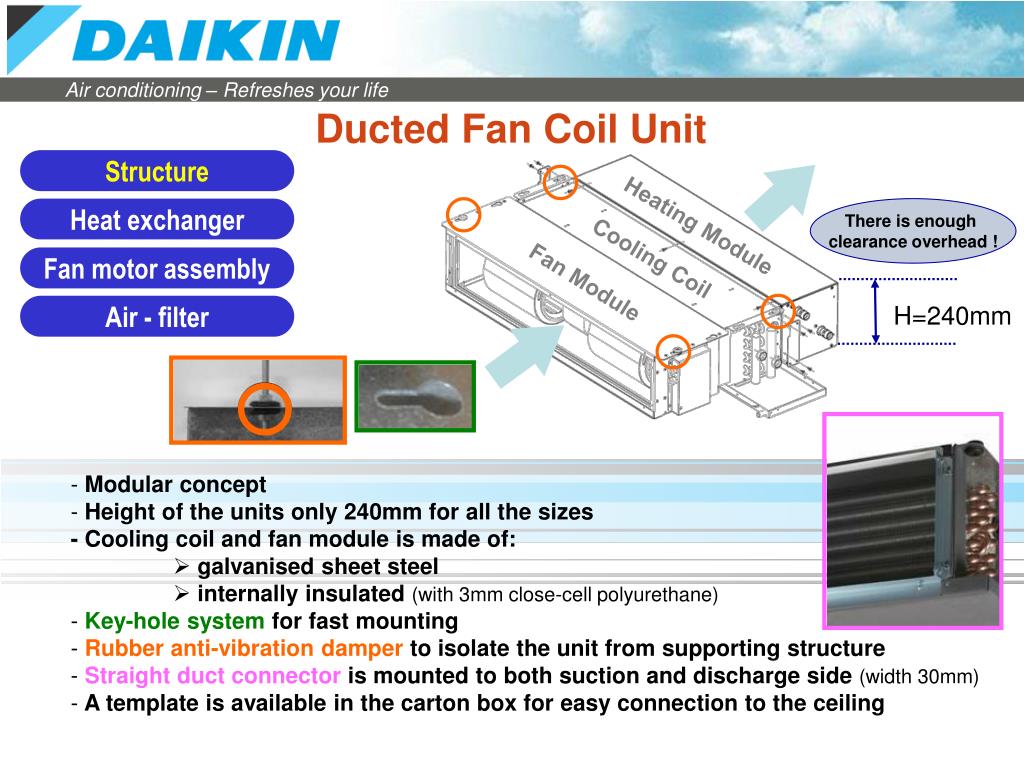 DAIKIN

Air conditioning – Refreshes your life

Ducted Fan Coil Unit

Structure

Heat exchanger

Fan motor assembly

Air - filter

Heating Module

Cooling Coil

Fan Module

There is enough clearance overhead !

H=240mm

- Modular concept
- Height of the units only 240mm for all the sizes
- Cooling coil and fan module is made of:
➢ galvanised sheet steel
➢ internally insulated (with 3mm close-cell polyurethane)
- Key-hole system for fast mounting
- Rubber anti-vibration damper to isolate the unit from supporting structure
- Straight duct connector is mounted to both suction and discharge side (width 30mm)
- A template is available in the carton box for easy connection to the ceiling